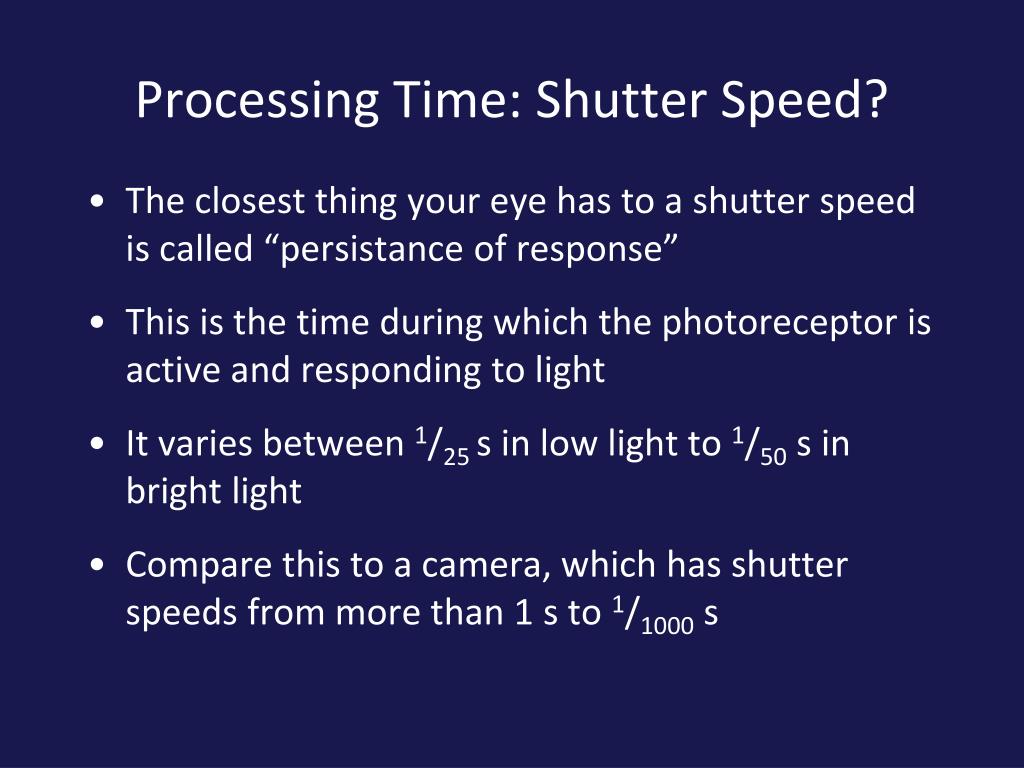 Processing Time: Shutter Speed?

• The closest thing your eye has to a shutter speed is called “persistance of response”

• This is the time during which the photoreceptor is active and responding to light

• It varies between $^1/_{25}$ s in low light to $^1/_{50}$ s in bright light

• Compare this to a camera, which has shutter speeds from more than 1 s to $^1/_{1000}$ s